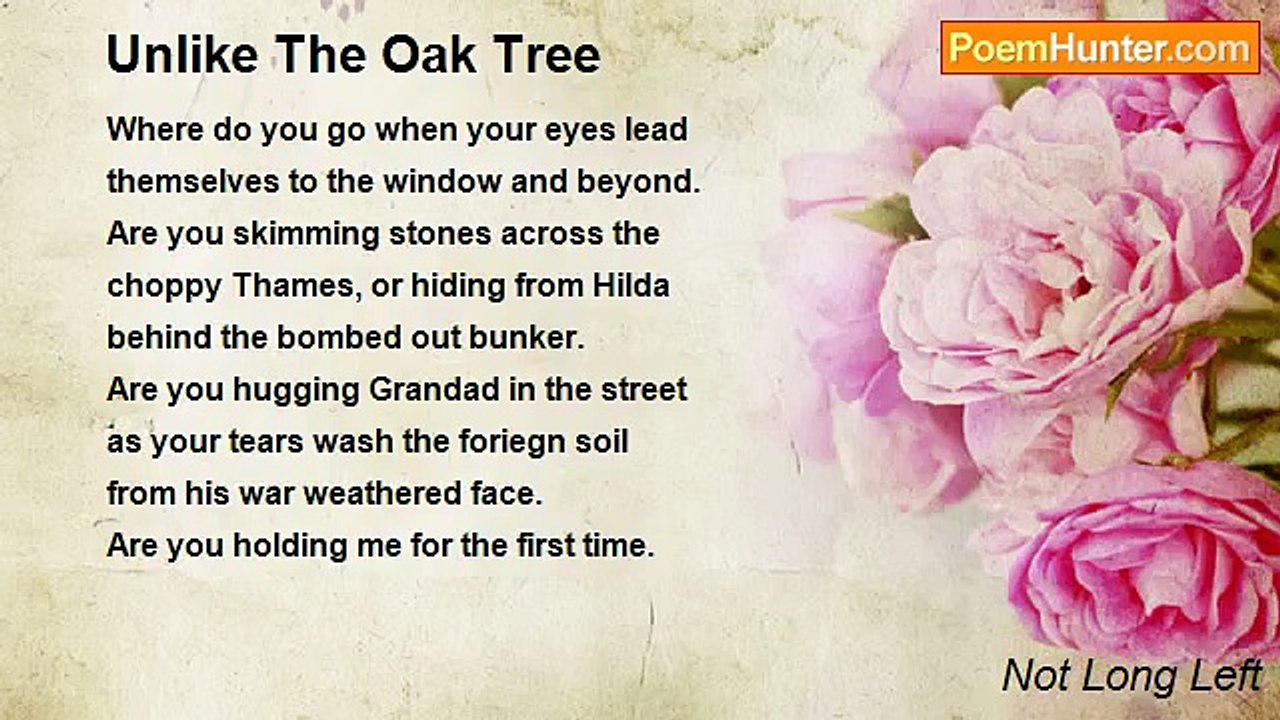 Unlike The Oak Tree

PoemHunter.com

Where do you go when your eyes lead themselves to the window and beyond.
Are you skimming stones across the choppy Thames, or hiding from Hilda behind the bombed out bunker.
Are you hugging Grandad in the street as your tears wash the foriegn soil from his war weathered face.
Are you holding me for the first time.

Not Long Left